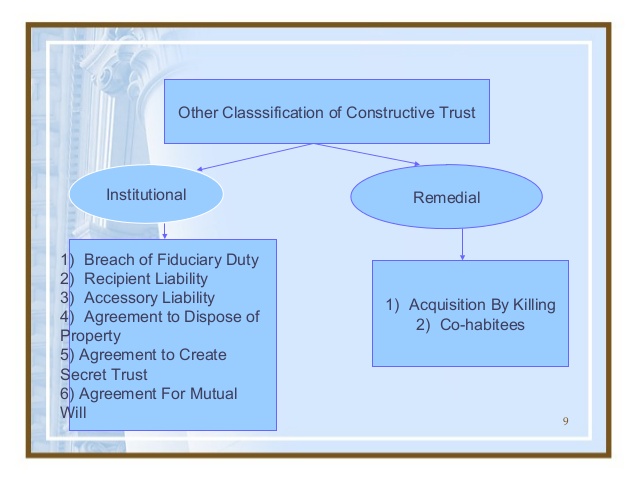 Other Classsification of Constructive Trust

Institutional

Remedial

1) Breach of Fiduciary Duty
2) Recipient Liability
3) Accessory Liability
4) Agreement to Dispose of Property
5) Agreement to Create Secret Trust
6) Agreement For Mutual Will

1) Acquisition By Killing
2) Co-habitees

9